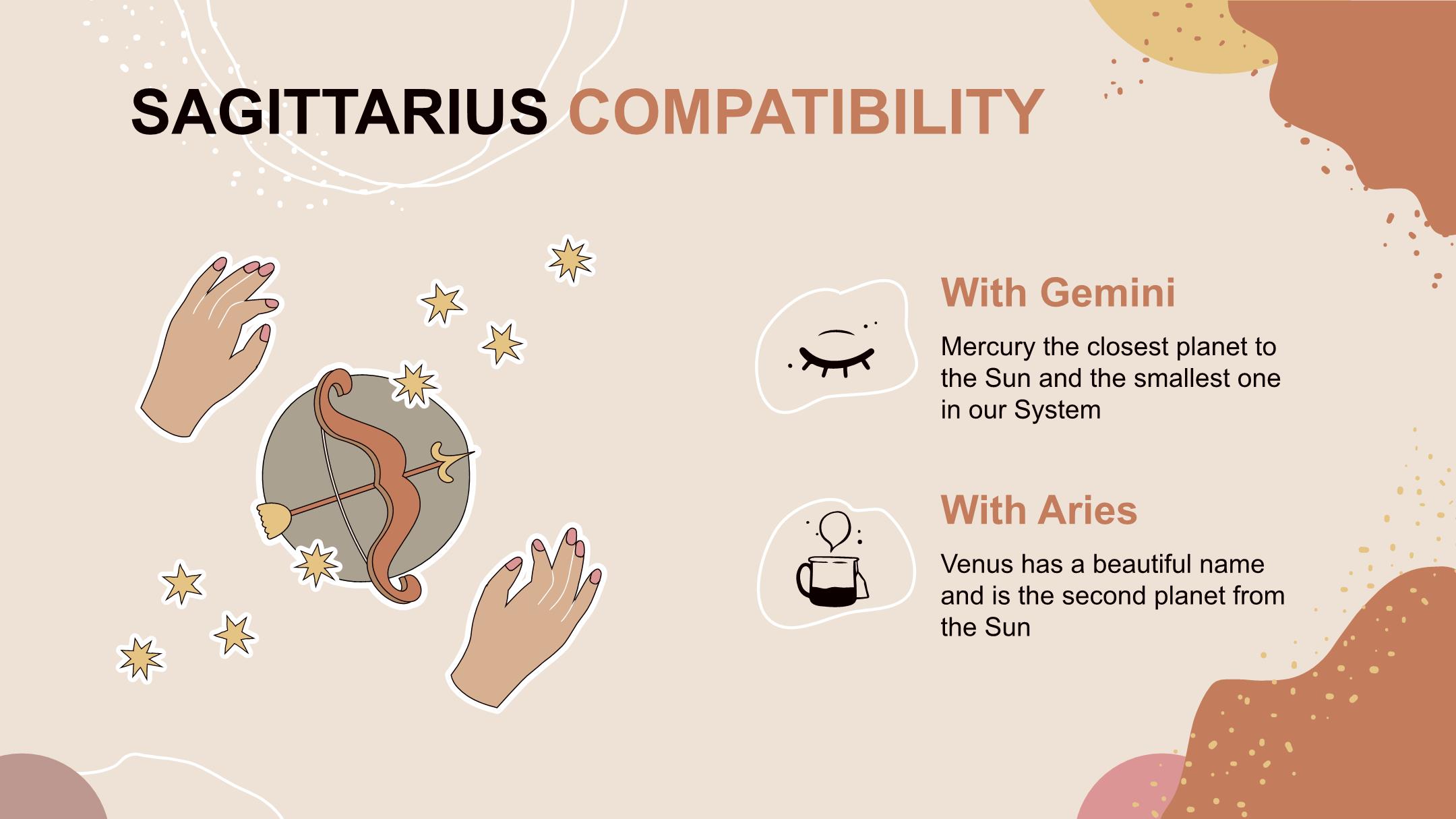 SAGITTARIUS COMPATIBILITY

With Gemini

Mercury the closest planet to the Sun and the smallest one in our System

With Aries

Venus has a beautiful name and is the second planet from the Sun